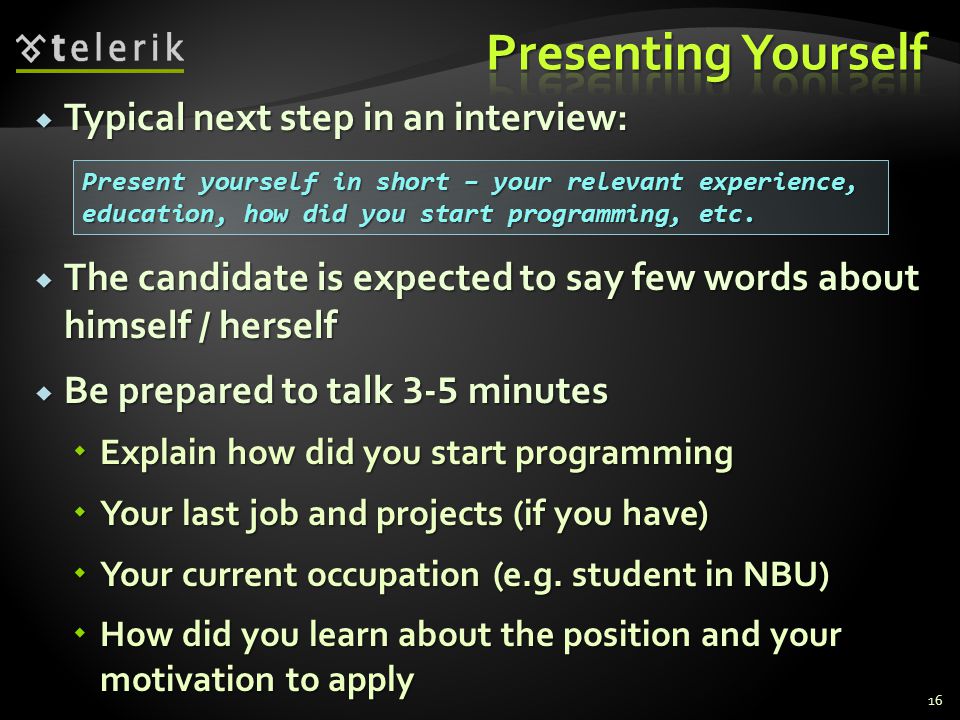 telerik

Presenting Yourself

Typical next step in an interview:

Present yourself in short – your relevant experience, education, how did you start programming, etc.

The candidate is expected to say few words about himself / herself

Be prepared to talk 3-5 minutes

Explain how did you start programming

Your last job and projects (if you have)

Your current occupation (e.g. student in NBU)

How did you learn about the position and your motivation to apply

16